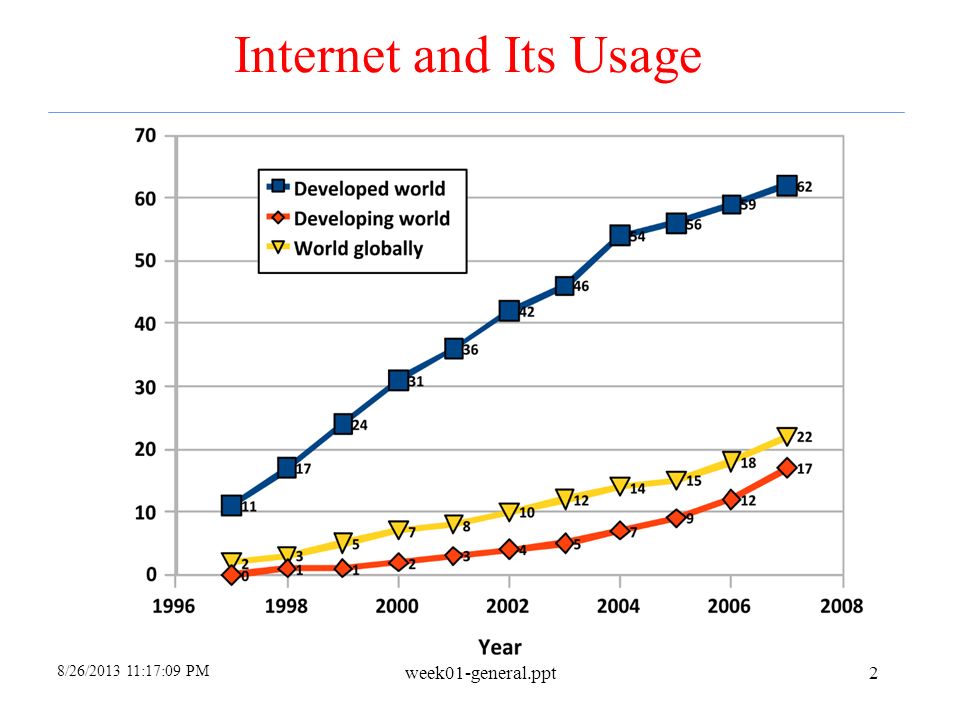 Internet and Its Usage

70
60
50
40
30
20
10
0

Developed world
Developing world
World globally

11 17 24 31 36 42 46 54 56 59 62

2 3 5 7 8 10 12 14 15 18 22

0 1 1 2 3 4 5 7 9 12 17

1996 1998 2000 2002 2004 2006 2008

Year

8/26/2013 11:17:09 PM
week01-general.ppt
2